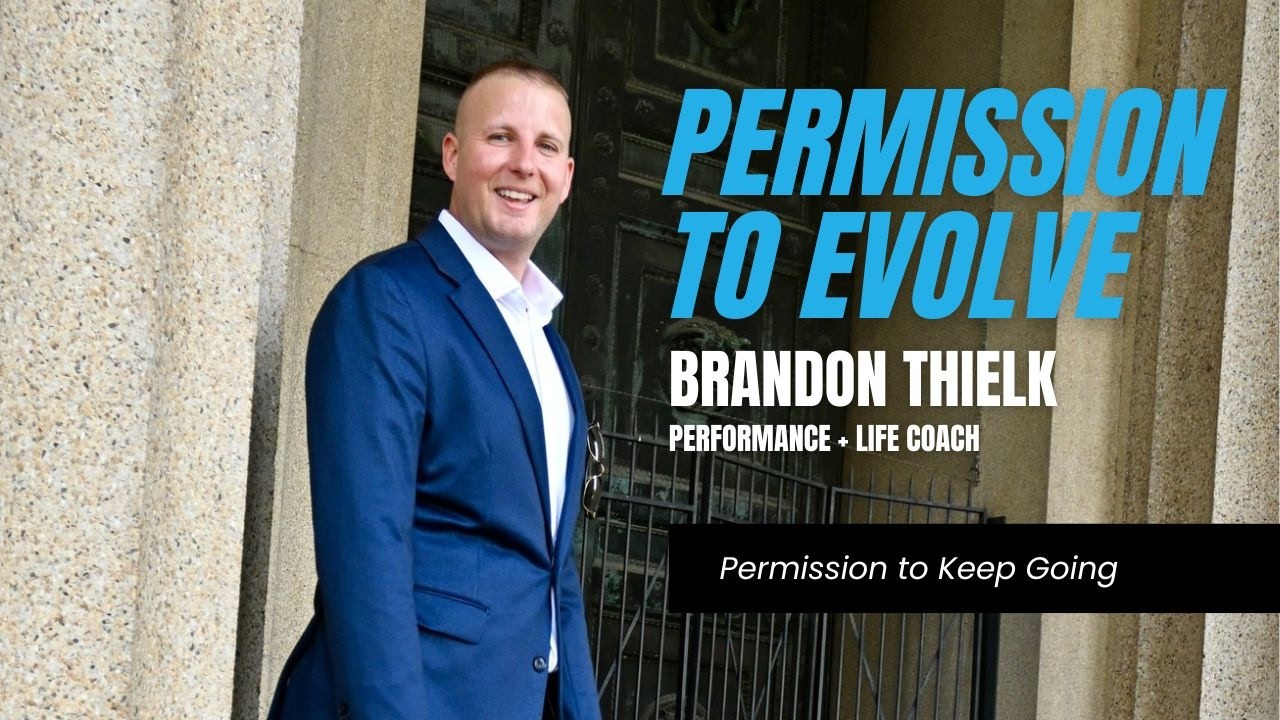 PERMISSION TO EVOLVE

BRANDON THIELK

PERFORMANCE + LIFE COACH

Permission to Keep Going